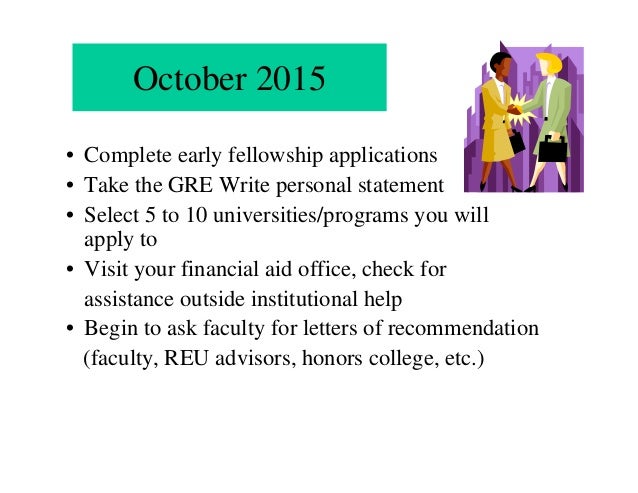 October 2015

• Complete early fellowship applications
• Take the GRE Write personal statement
• Select 5 to 10 universities/programs you will apply to
• Visit your financial aid office, check for assistance outside institutional help
• Begin to ask faculty for letters of recommendation (faculty, REU advisors, honors college, etc.)